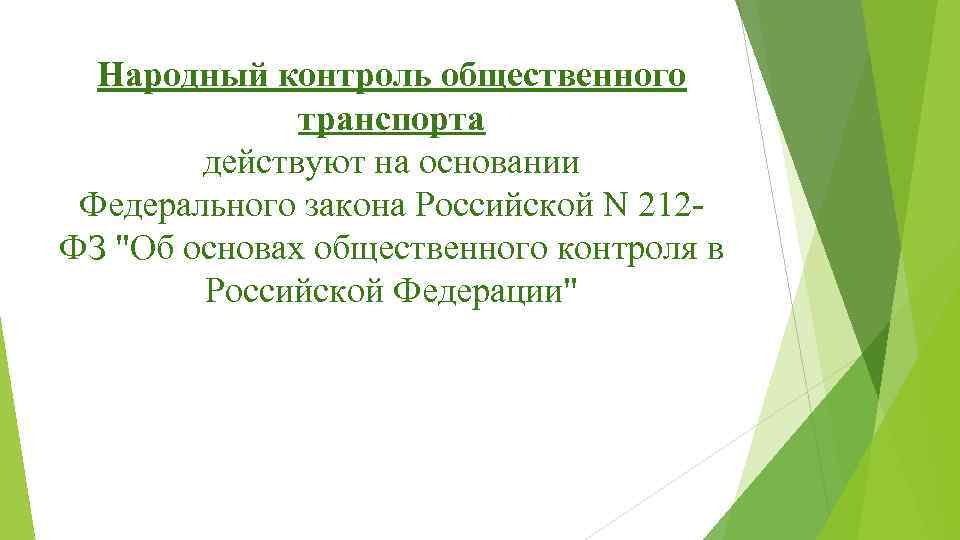 Народный контроль общественного транспорта
действуют на основании Федерального закона Российской N 212-ФЗ "Об основах общественного контроля в Российской Федерации"